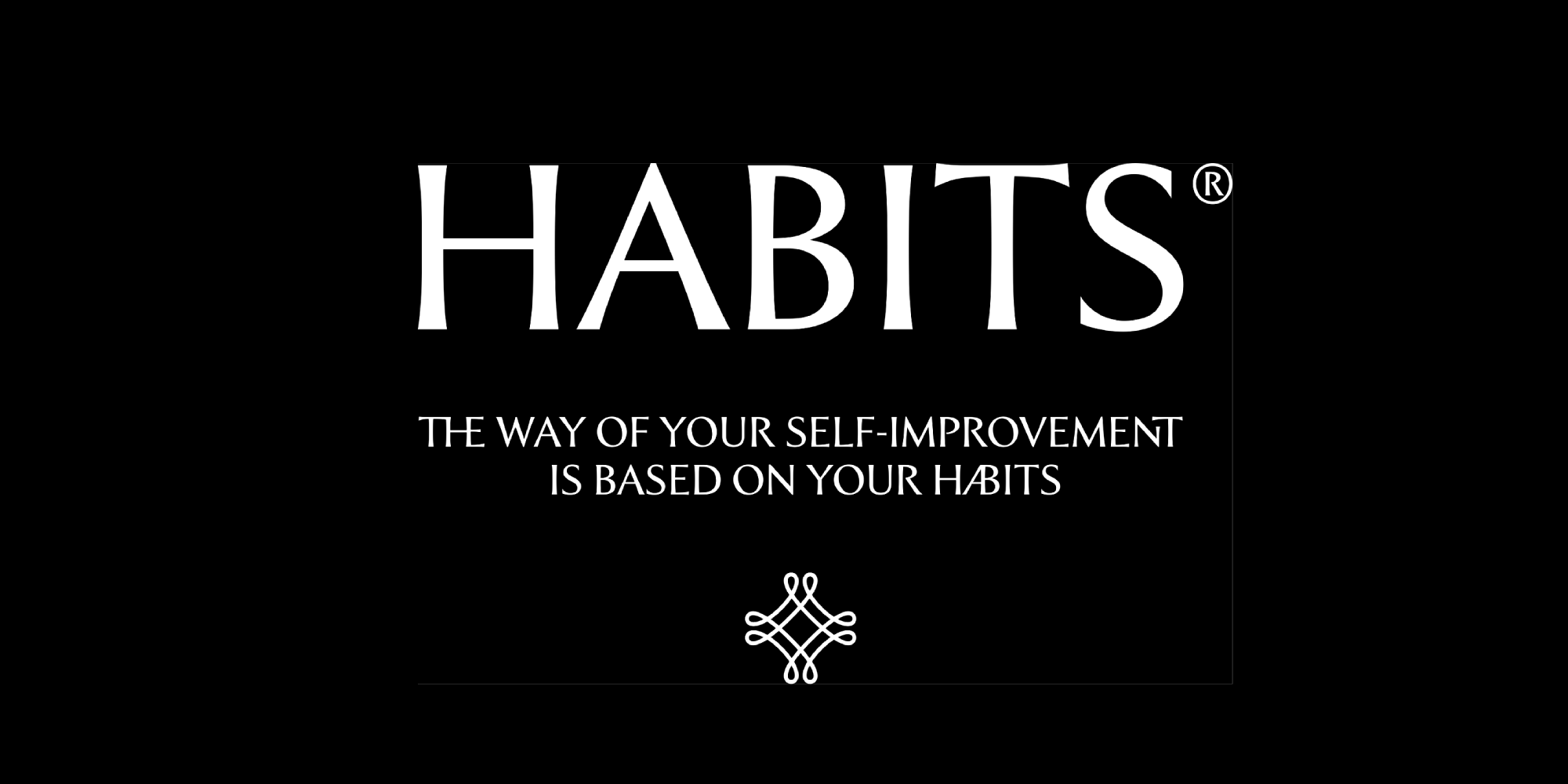 HABITS®

THE WAY OF YOUR SELF-IMPROVEMENT IS BASED ON YOUR HABITS